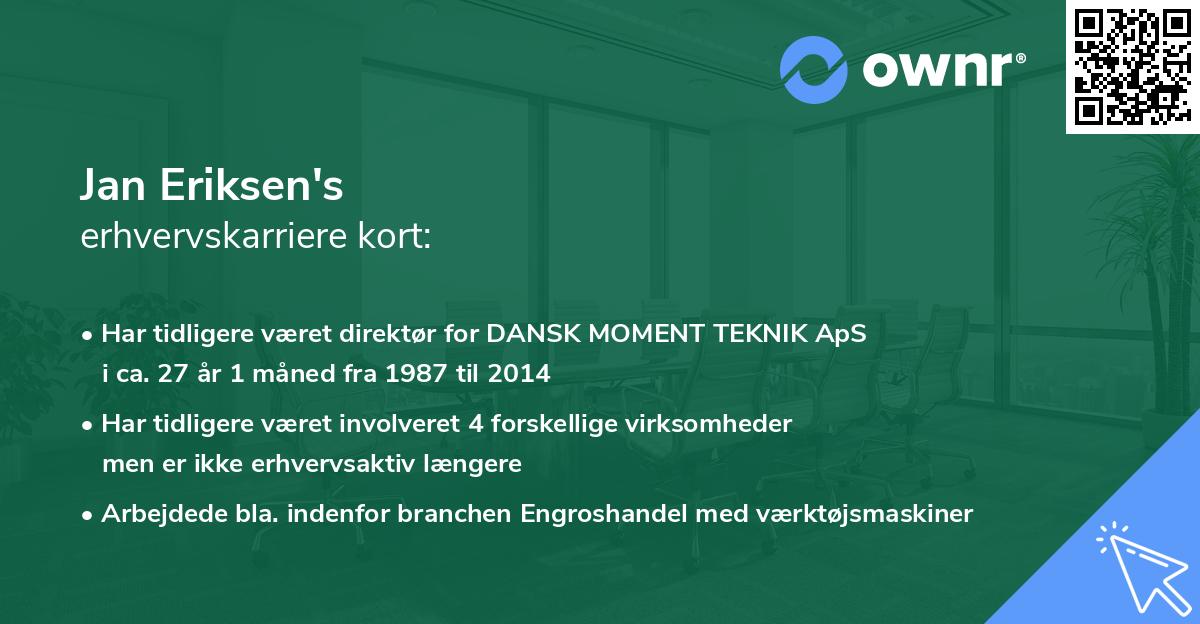 ownr®

Jan Eriksen's
erhvervskarriere kort:

• Har tidligere været direktør for DANSK MOMENT TEKNIK ApS i ca. 27 år 1 måned fra 1987 til 2014

• Har tidligere været involveret 4 forskellige virksomheder men er ikke erhvervsaktiv længere

• Arbejdede bla. indenfor branchen Engroshandel med værktøjsmaskiner